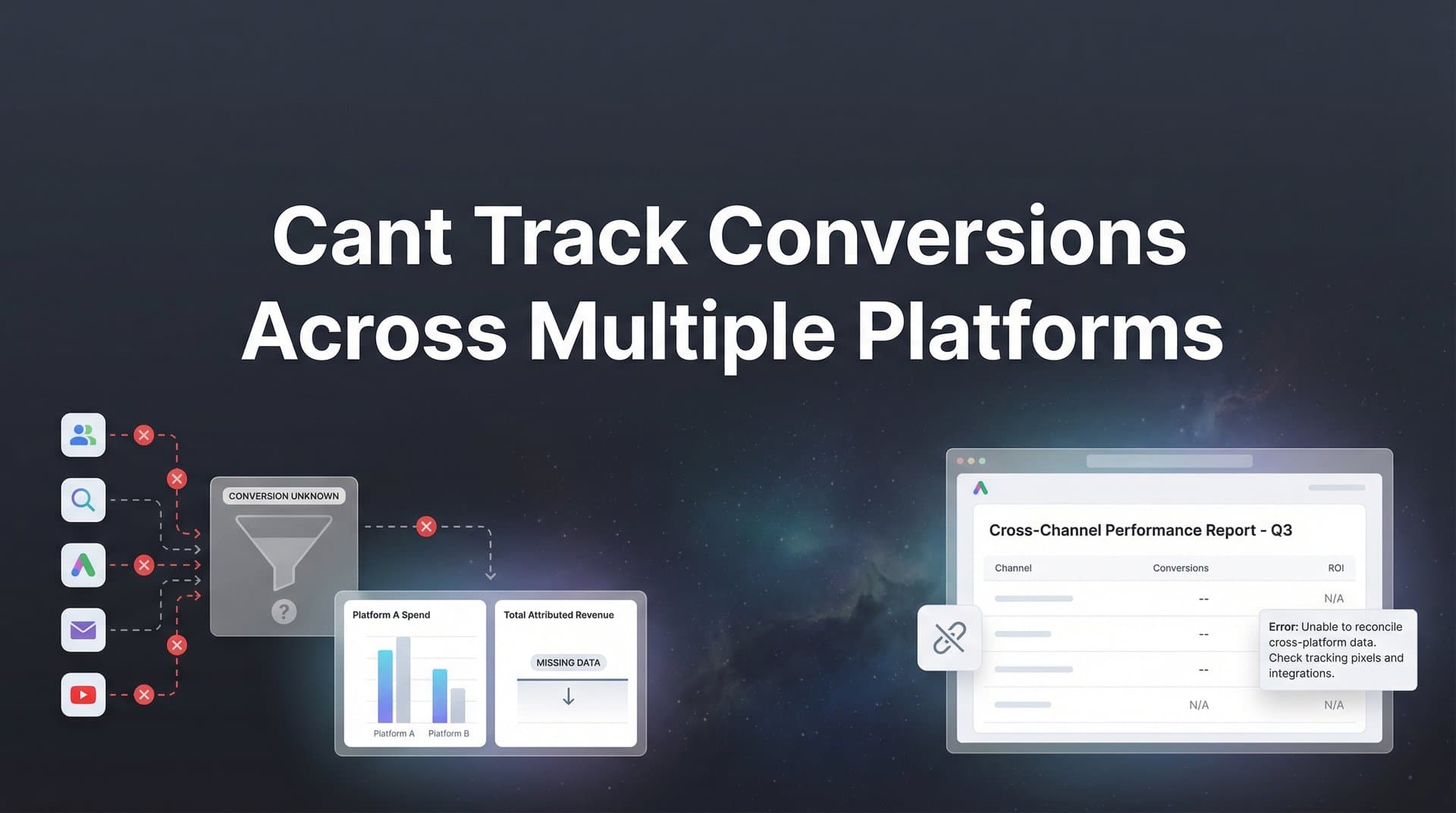 Cant Track Conversions Across Multiple Platforms

CONVERSION UNKNOWN

?

Platform A Spend

Platform A Platform B

Total Attributed Revenue

MISSING DATA

Cross-Channel Performance Report - Q3

| Channel | Conversions | ROI |
|---|---|---|
| | -- | N/A |
| | -- | |
| | -- | |
| | N/A | N/A |

Error: Unable to reconcile cross-platform data. Check tracking pixels and integrations.